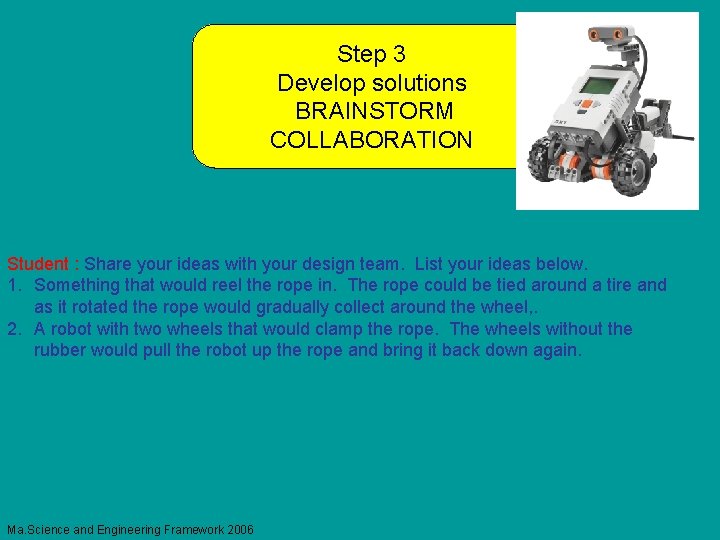 Step 3
Develop solutions
BRAINSTORM
COLLABORATION

Student : Share your ideas with your design team. List your ideas below.

1. Something that would reel the rope in. The rope could be tied around a tire and as it rotated the rope would gradually collect around the wheel,.
2. A robot with two wheels that would clamp the rope. The wheels without the rubber would pull the robot up the rope and bring it back down again.

Ma.Science and Engineering Framework 2006